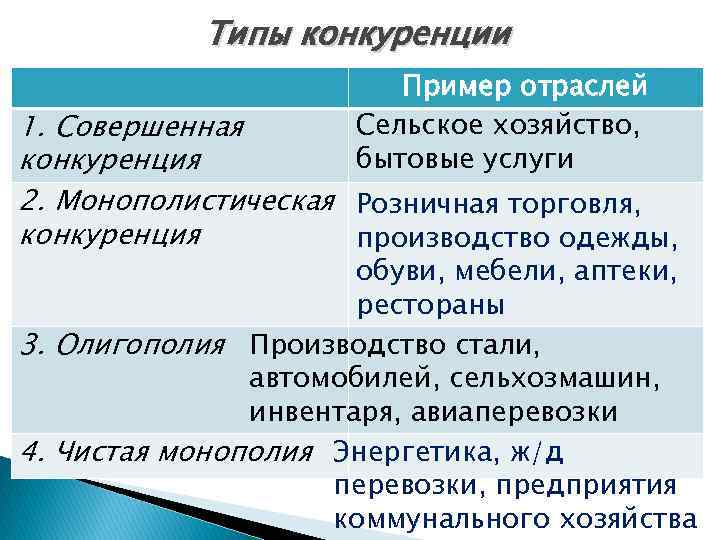 Типы конкуренции

| | Пример отраслей |
|---|---|
| 1. Совершенная конкуренция | Сельское хозяйство, бытовые услуги |
| 2. Монополистическая конкуренция | Розничная торговля, производство одежды, обуви, мебели, аптеки, рестораны |
| 3. Олигополия | Производство стали, автомобилей, сельхозмашин, инвентаря, авиаперевозки |
| 4. Чистая монополия | Энергетика, ж/д перевозки, предприятия коммунального хозяйства |